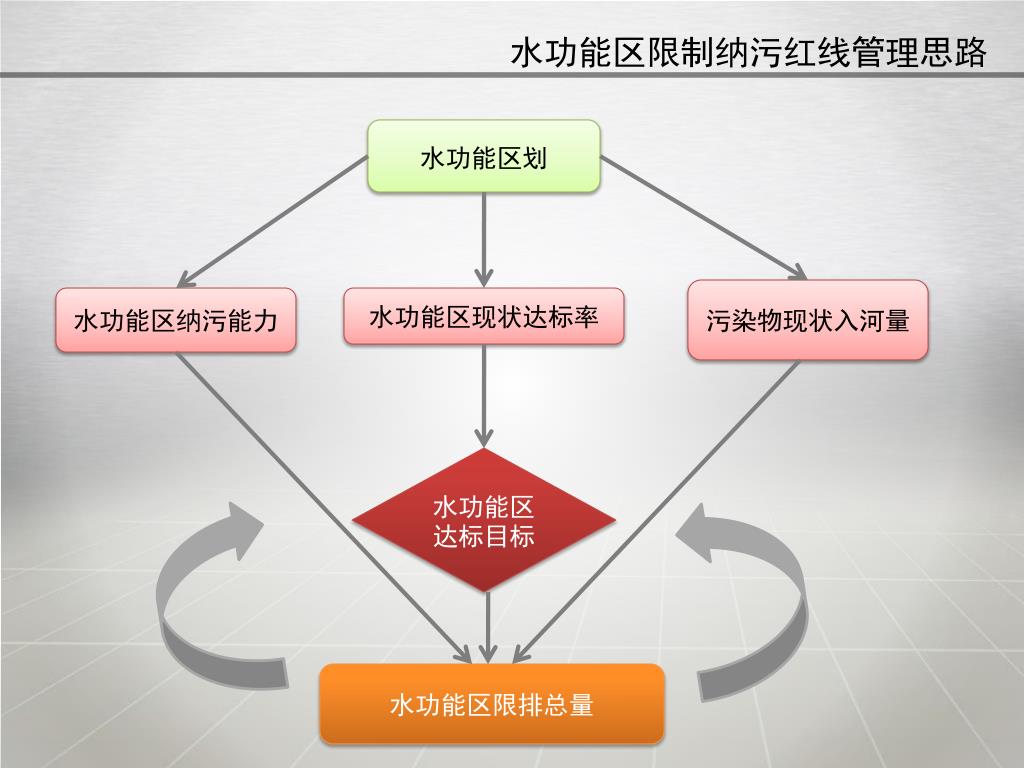 水功能区限制纳污红线管理思路

水功能区划

水功能区纳污能力

水功能区现状达标率

污染物现状入河量

水功能区
达标目标

水功能区限排总量